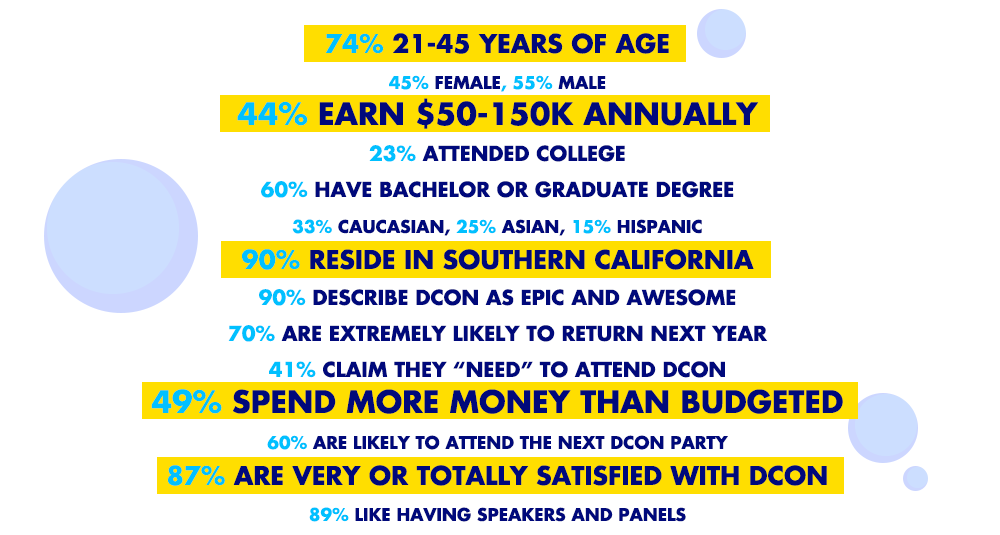 74% 21-45 YEARS OF AGE

45% FEMALE, 55% MALE

44% EARN $50-150K ANNUALLY

23% ATTENDED COLLEGE

60% HAVE BACHELOR OR GRADUATE DEGREE

33% CAUCASIAN, 25% ASIAN, 15% HISPANIC

90% RESIDE IN SOUTHERN CALIFORNIA

90% DESCRIBE DCON AS EPIC AND AWESOME

70% ARE EXTREMELY LIKELY TO RETURN NEXT YEAR

41% CLAIM THEY "NEED" TO ATTEND DCON

49% SPEND MORE MONEY THAN BUDGETED

60% ARE LIKELY TO ATTEND THE NEXT DCON PARTY

87% ARE VERY OR TOTALLY SATISFIED WITH DCON

89% LIKE HAVING SPEAKERS AND PANELS